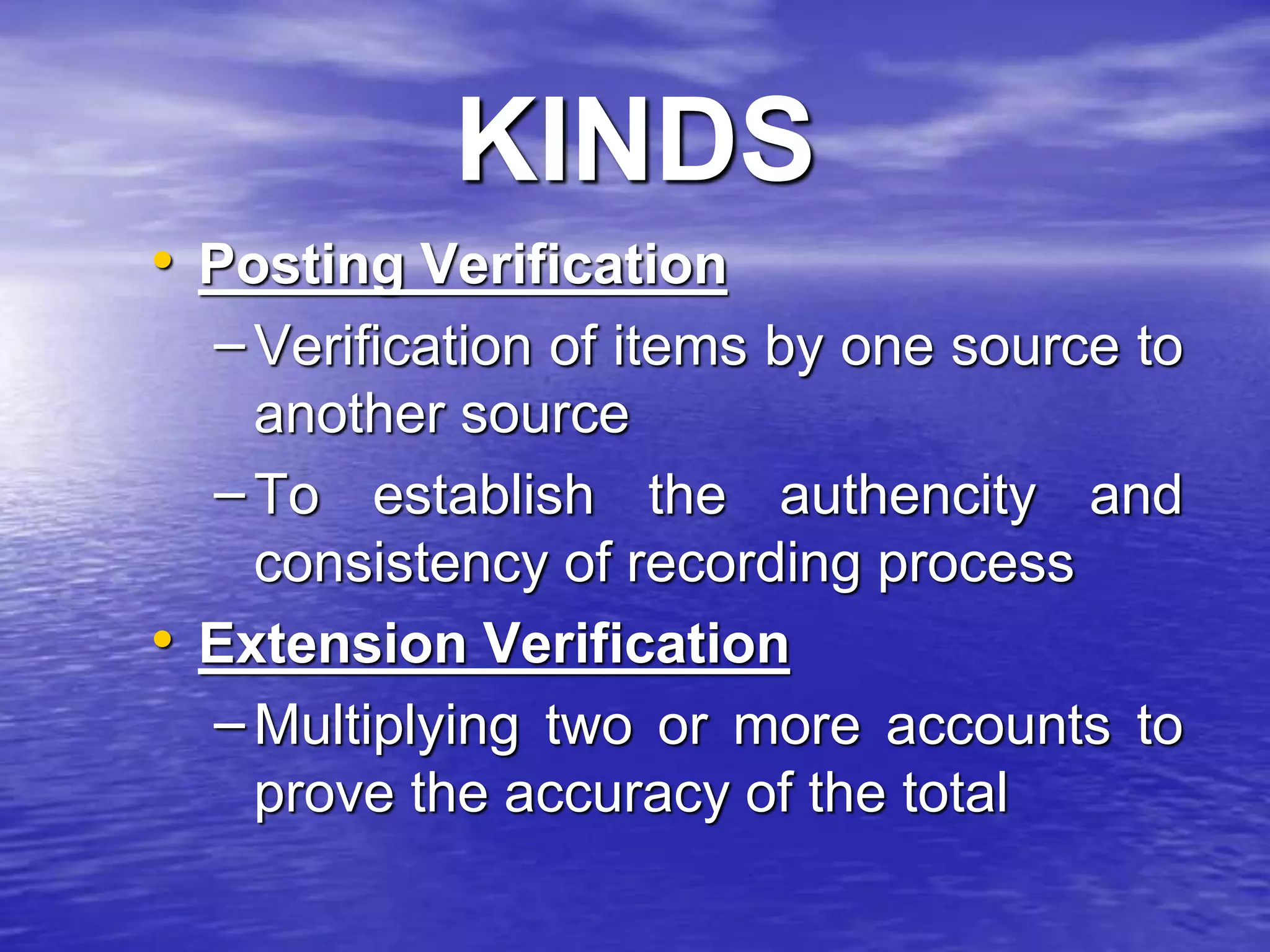 KINDS

• Posting Verification

– Verification of items by one source to another source

– To establish the authencity and consistency of recording process

• Extension Verification

– Multiplying two or more accounts to prove the accuracy of the total